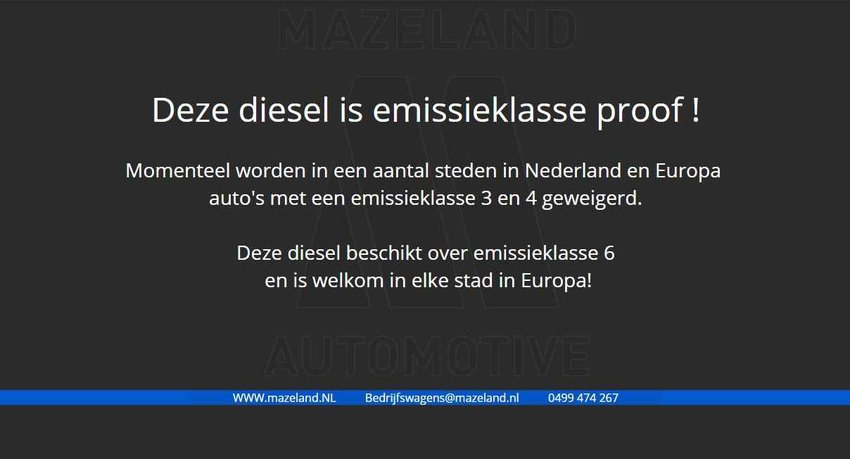 MAZELAND

Deze diesel is emissieklasse proof !

Momenteel worden in een aantal steden in Nederland en Europa auto's met een emissieklasse 3 en 4 geweigerd.

Deze diesel beschikt over emissieklasse 6 en is welkom in elke stad in Europa!

AUTOMOTIVE

WWW.mazeland.NL Bedrijfswagens@mazeland.nl 0499 474 267